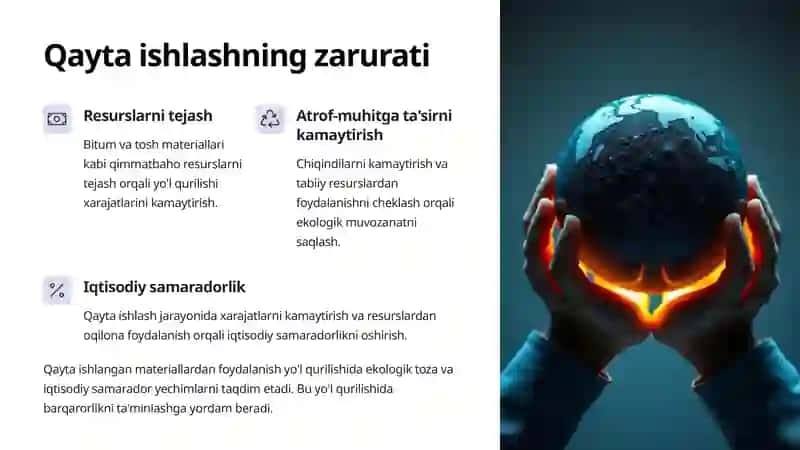 Qayta ishlashning zarurati

Resurslarni tejash

Bitum va tosh materiallari kabi qimmatbaho resurslarni tejash orqali yo'l qurilishi xarajatlarini kamaytirish.

Atrof-muhitga ta'sirni kamaytirish

Chiqindilarni kamaytirish va tabiiy resurslardan foydalanishni cheklash orqali ekologik muvozanatni saqlash.

%

Iqtisodiy samaradorlik

Qayta ishlash jarayonida xarajatlarni kamaytirish va resurslardan oqilona foydalanish orqali iqtisodiy samaradorlikni oshirish.

Qayta ishlangan materiallardan foydalanish yo'l qurilishida ekologik toza va iqtisodiy samarador yechimlarni taqdim etadi. Bu yo'l qurilishida barqarorlikni ta'minlashga yordam beradi.